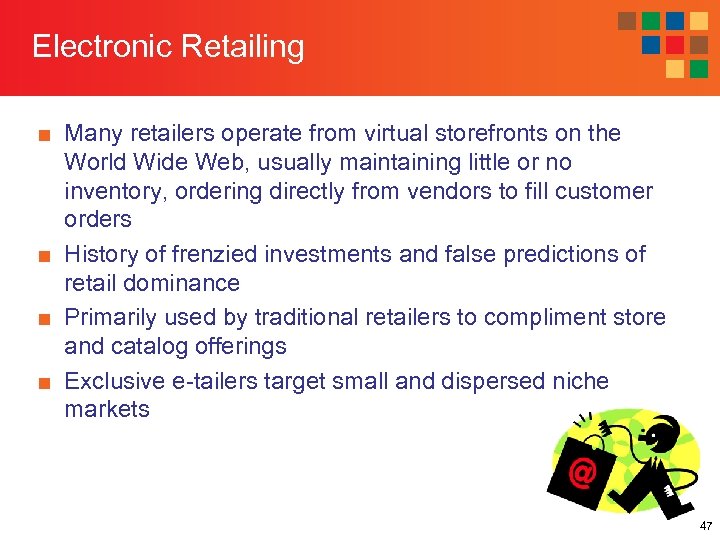 Electronic Retailing

■ Many retailers operate from virtual storefronts on the World Wide Web, usually maintaining little or no inventory, ordering directly from vendors to fill customer orders

■ History of frenzied investments and false predictions of retail dominance

■ Primarily used by traditional retailers to compliment store and catalog offerings

■ Exclusive e-tailers target small and dispersed niche markets

@

47